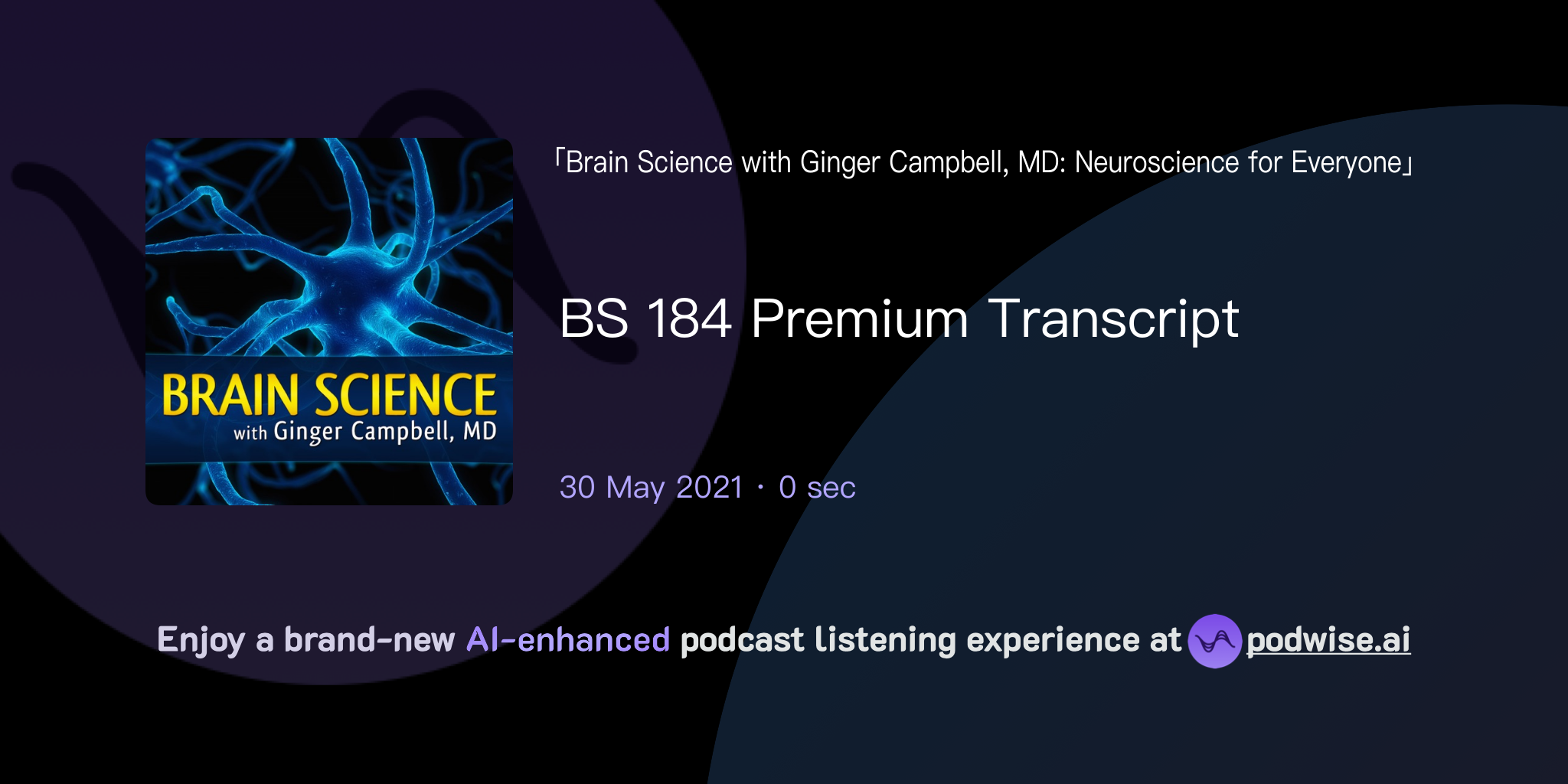 BRAIN SCIENCE
with Ginger Campbell, MD

「Brain Science with Ginger Campbell, MD: Neuroscience for Everyone」

BS 184 Premium Transcript

30 May 2021 · 0 sec

Enjoy a brand-new AI-enhanced podcast listening experience at podwise.ai